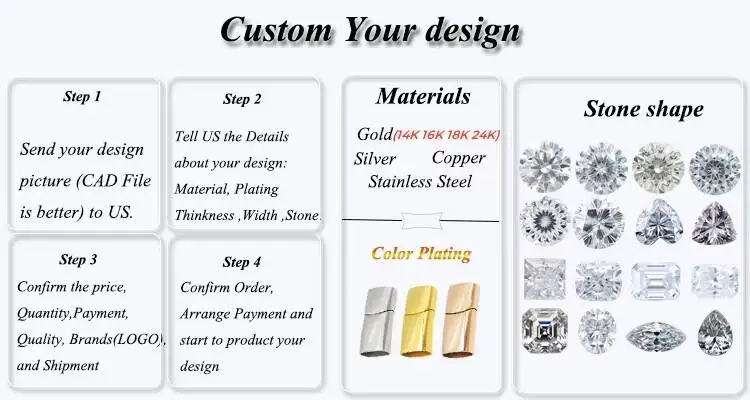 Custom Your design

Step 1

Send your design picture (CAD File is better) to US.

Step 2

Tell US the Details about your design: Material, Plating Thinkness ,Width ,Stone.

Step 3

Confirm the price, Quantity,Payment, Quality, Brands(LOGO), and Shipment

Step 4

Confirm Order, Arrange Payment and start to product your design

Materials

Gold(14K 16K 18K 24K)
Silver Copper
Stainless Steel

Color Plating

Stone shape